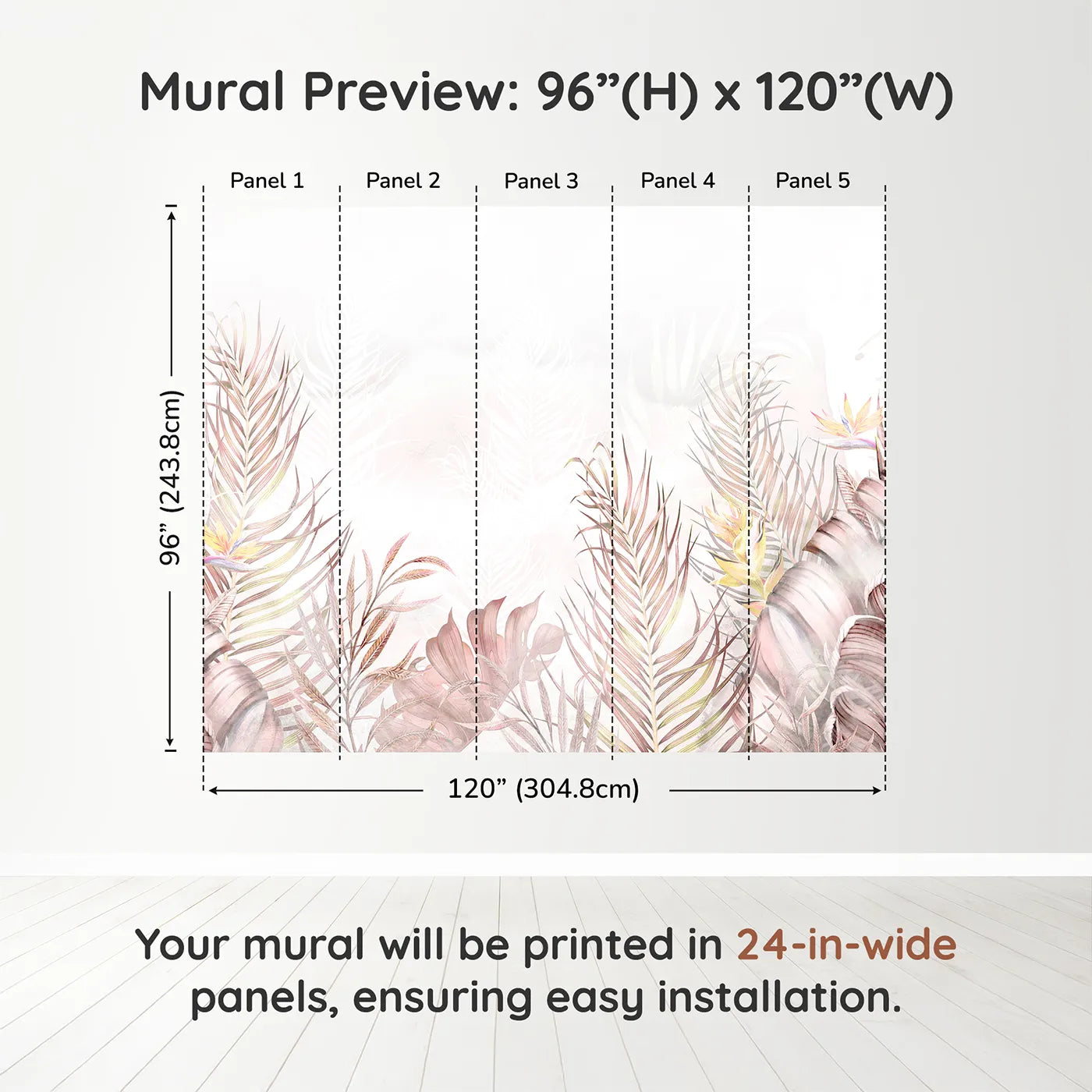 Mural Preview: 96”(H) x 120”(W)

Panel 1
Panel 2
Panel 3
Panel 4
Panel 5

96” (243.8cm)

120” (304.8cm)

Your mural will be printed in 24-in-wide panels, ensuring easy installation.